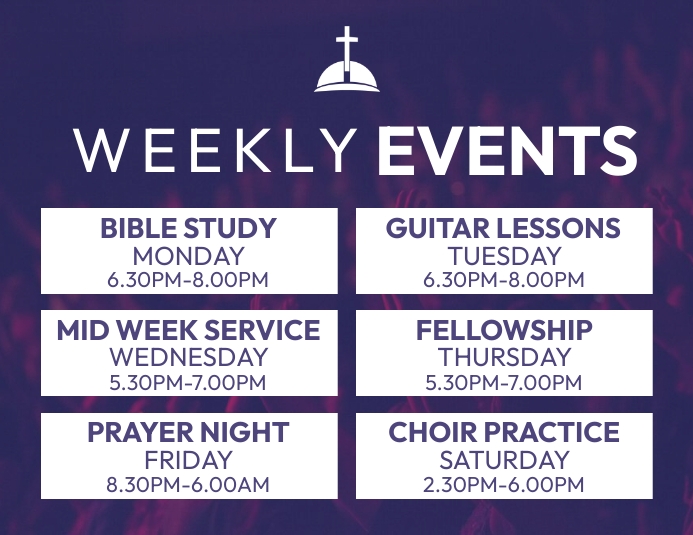 WEEKLY EVENTS

BIBLE STUDY
MONDAY
6.30PM-8.00PM

GUITAR LESSONS
TUESDAY
6.30PM-8.00PM

MID WEEK SERVICE
WEDNESDAY
5.30PM-7.00PM

FELLOWSHIP
THURSDAY
5.30PM-7.00PM

PRAYER NIGHT
FRIDAY
8.30PM-6.00AM

CHOIR PRACTICE
SATURDAY
2.30PM-6.00PM